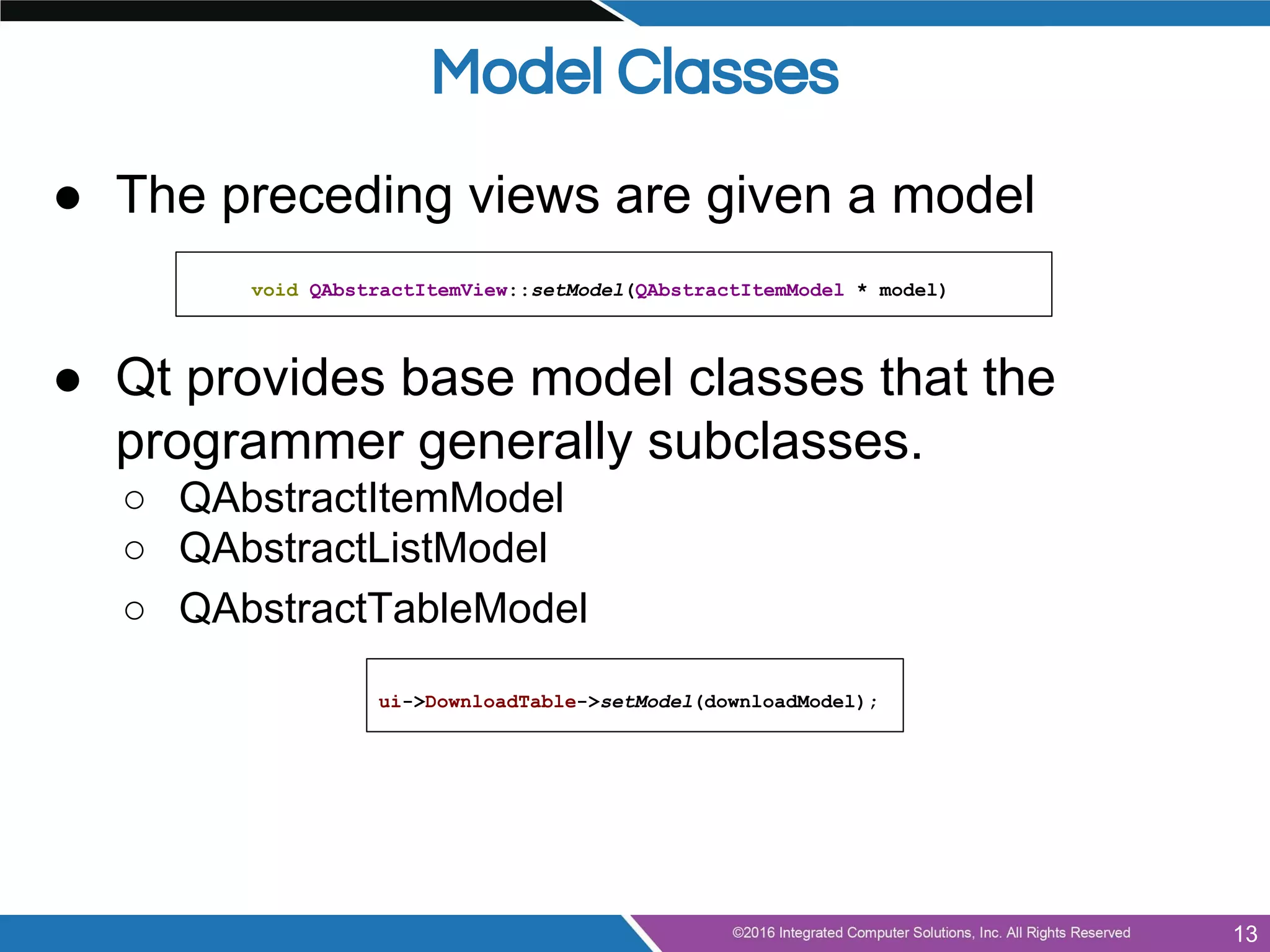 Model Classes

● The preceding views are given a model

void QAbstractItemView::setModel(QAbstractItemModel * model)

● Qt provides base model classes that the programmer generally subclasses.

○ QAbstractItemModel
○ QAbstractListModel
○ QAbstractTableModel

ui->DownloadTable->setModel(downloadModel);

©2016 Integrated Computer Solutions, Inc. All Rights Reserved

13